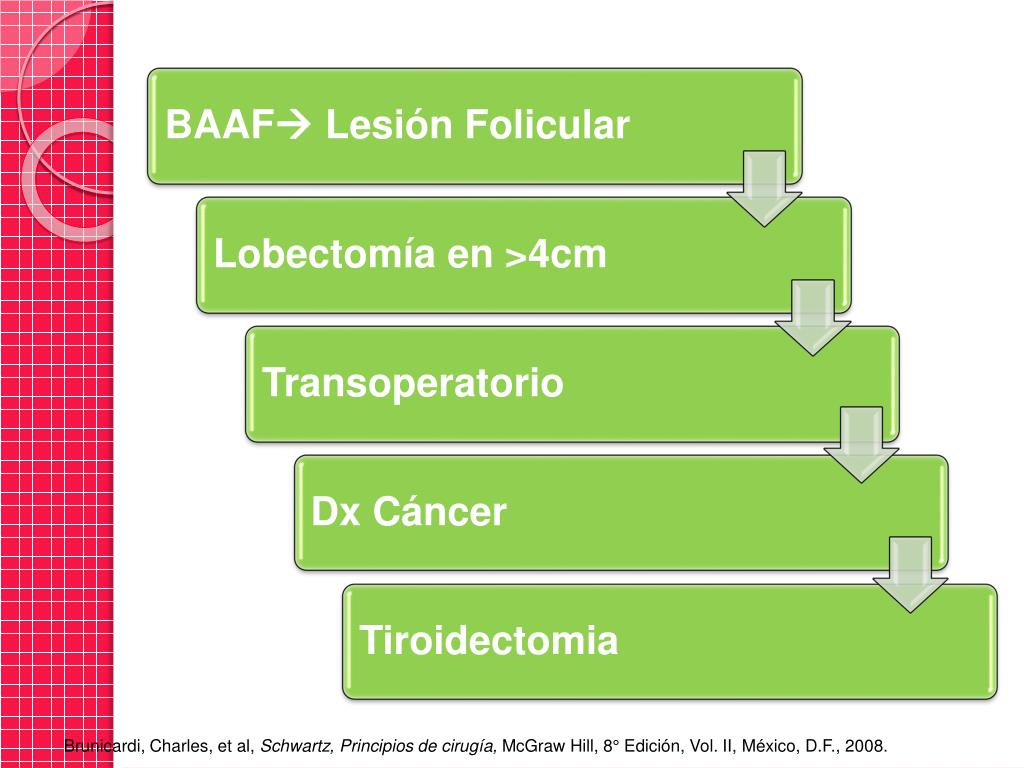 BAAF→ Lesión Folicular

Lobectomía en >4cm

Transoperatorio

Dx Cáncer

Tiroidectomia

Brunicardi, Charles, et al, Schwartz, Principios de cirugía, McGraw Hill, 8° Edición, Vol. II, México, D.F., 2008.